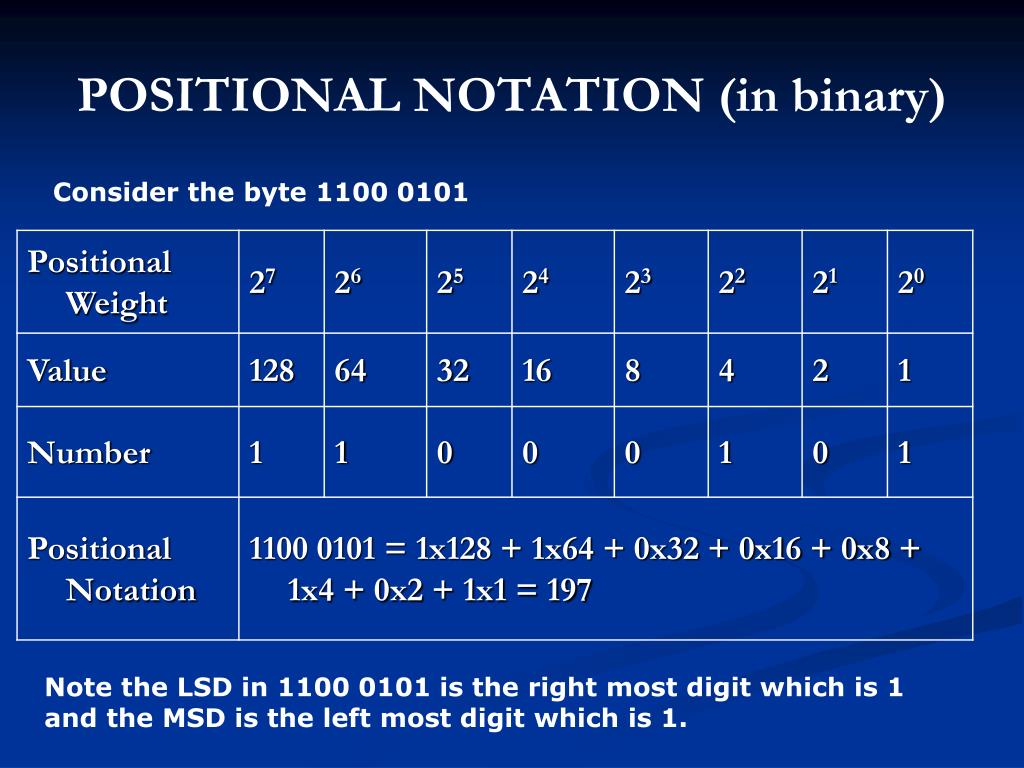 POSITIONAL NOTATION (in binary)

Consider the byte 1100 0101

| Positional Weight | $2^7$ | $2^6$ | $2^5$ | $2^4$ | $2^3$ | $2^2$ | $2^1$ | $2^0$ |
|---|---|---|---|---|---|---|---|---|
| Value | 128 | 64 | 32 | 16 | 8 | 4 | 2 | 1 |
| Number | 1 | 1 | 0 | 0 | 0 | 1 | 0 | 1 |
| Positional Notation | 1100 0101 = 1x128 + 1x64 + 0x32 + 0x16 + 0x8 + 1x4 + 0x2 + 1x1 = 197 | | | | | | | |

Note the LSD in 1100 0101 is the right most digit which is 1 and the MSD is the left most digit which is 1.